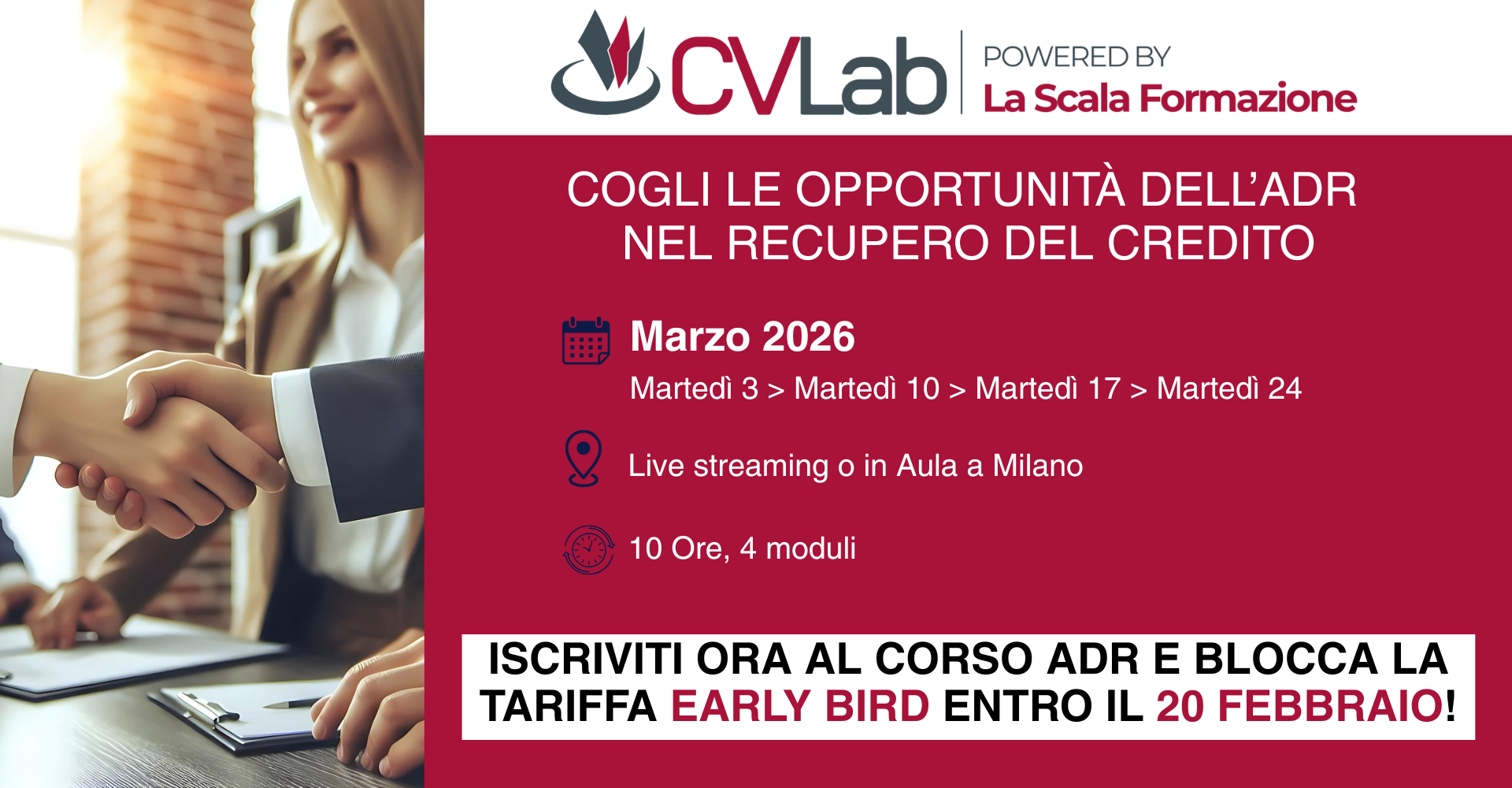 CVLab
POWERED BY
La Scala Formazione

COGLI LE OPPORTUNITÀ DELL'ADR NEL RECUPERO DEL CREDITO

Marzo 2026
Martedì 3 > Martedì 10 > Martedì 17 > Martedì 24

Live streaming o in Aula a Milano

10 Ore, 4 moduli

ISCRIVITI ORA AL CORSO ADR E BLOCCA LA TARIFFA EARLY BIRD ENTRO IL 20 FEBBRAIO!